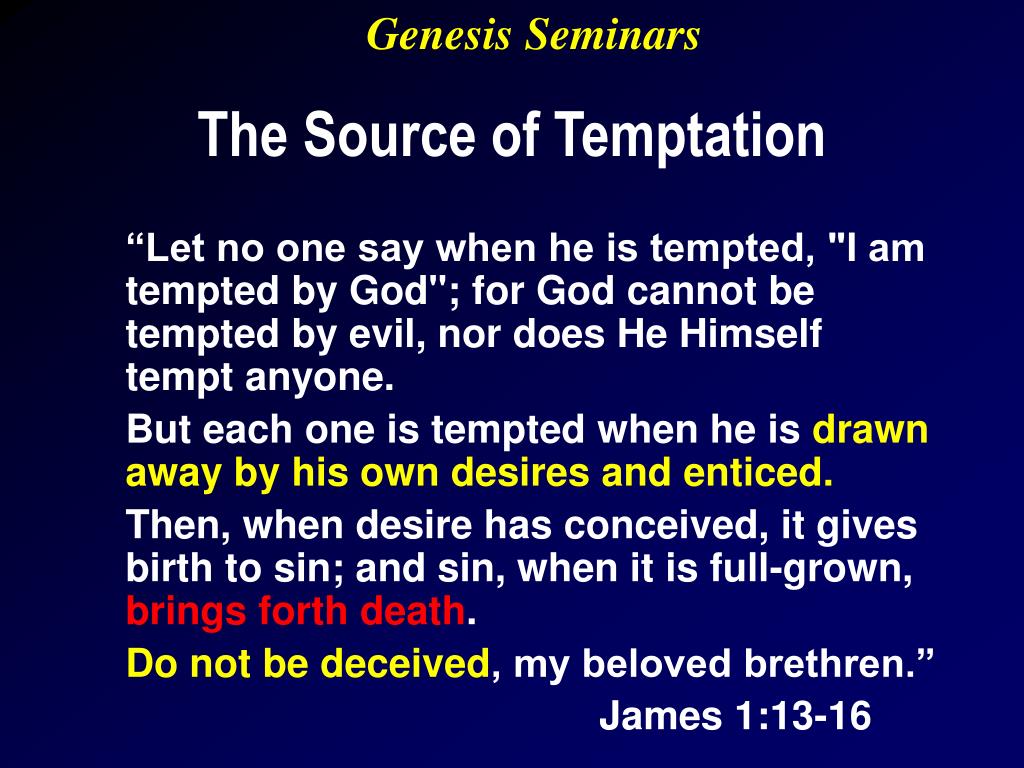 Genesis Seminars

The Source of Temptation

“Let no one say when he is tempted, "I am tempted by God"; for God cannot be tempted by evil, nor does He Himself tempt anyone.

But each one is tempted when he is drawn away by his own desires and enticed.

Then, when desire has conceived, it gives birth to sin; and sin, when it is full-grown, brings forth death.

Do not be deceived, my beloved brethren.”

James 1:13-16